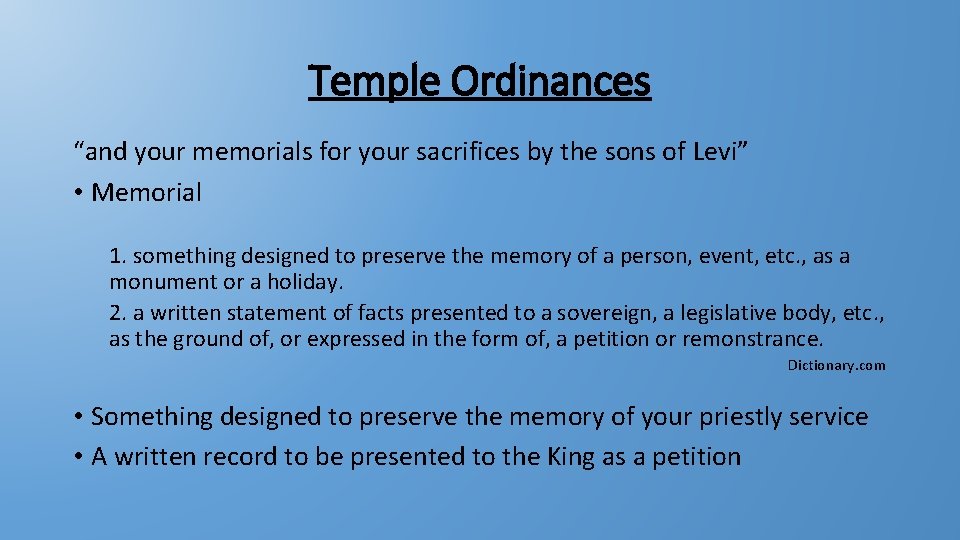 Temple Ordinances

“and your memorials for your sacrifices by the sons of Levi”

• Memorial

1. something designed to preserve the memory of a person, event, etc., as a monument or a holiday.
2. a written statement of facts presented to a sovereign, a legislative body, etc., as the ground of, or expressed in the form of, a petition or remonstrance.

Dictionary.com

• Something designed to preserve the memory of your priestly service
• A written record to be presented to the King as a petition